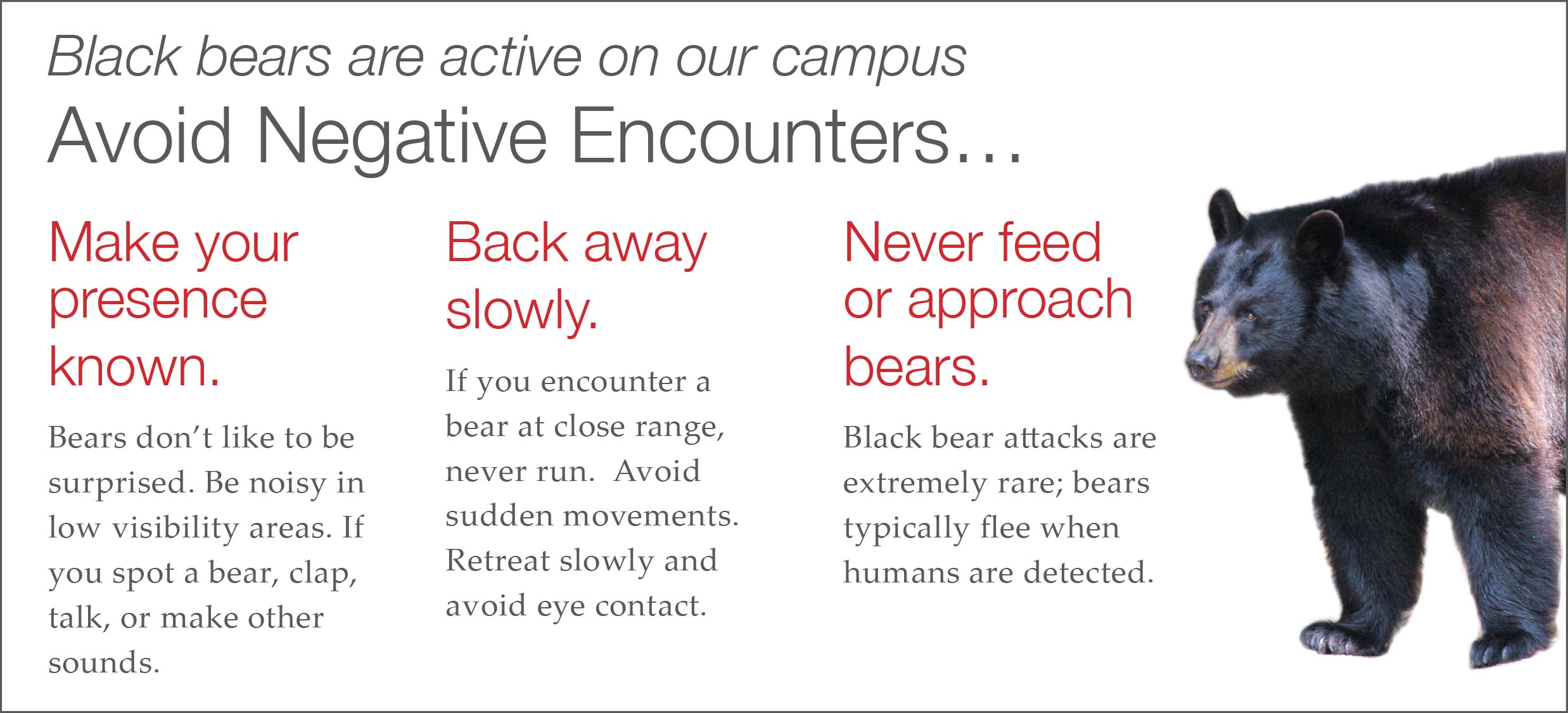 Black bears are active on our campus
Avoid Negative Encounters…

Make your presence known.

Bears don’t like to be surprised. Be noisy in low visibility areas. If you spot a bear, clap, talk, or make other sounds.

Back away slowly.

If you encounter a bear at close range, never run.  Avoid sudden movements. Retreat slowly and avoid eye contact.

Never feed or approach bears.

Black bear attacks are extremely rare; bears typically flee when humans are detected.